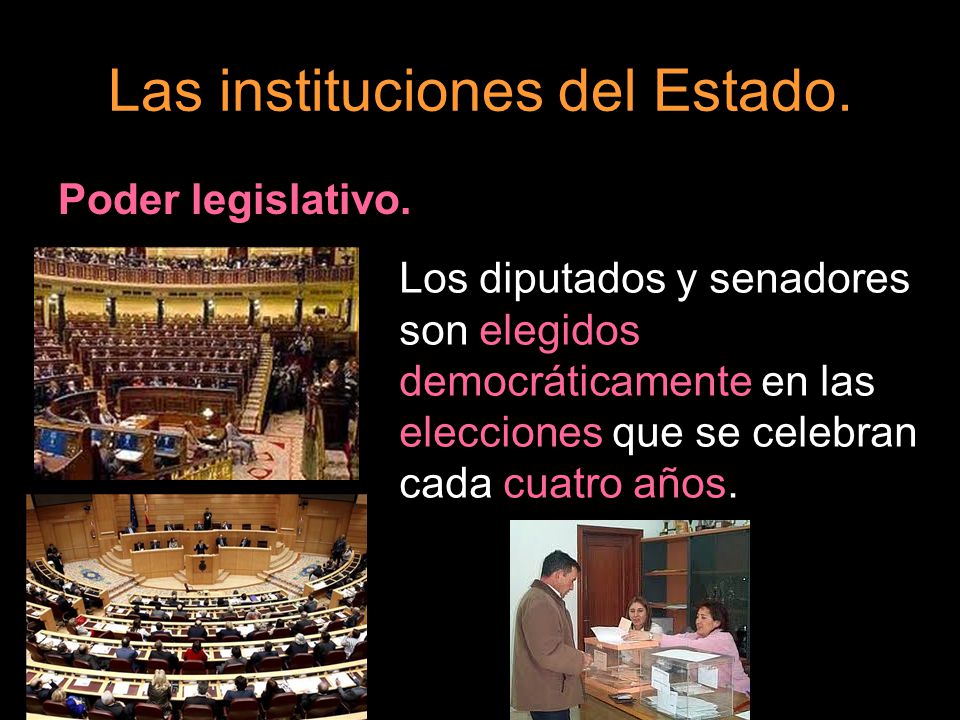 Las instituciones del Estado.

Poder legislativo.

Los diputados y senadores son elegidos democráticamente en las elecciones que se celebran cada cuatro años.